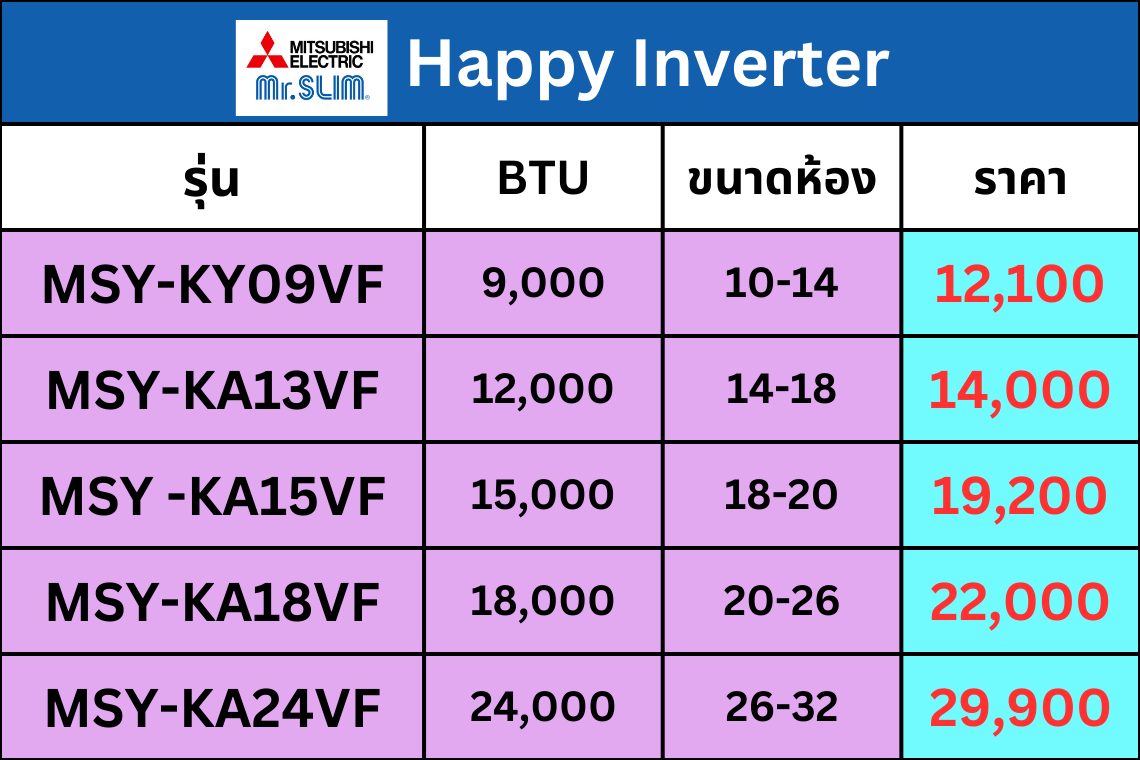 MITSUBISHI ELECTRIC Mr.SLIM

Happy Inverter

| รุ่น | BTU | ขนาดห้อง | ราคา |
|---|---|---|---|
| MSY-KY09VF | 9,000 | 10-14 | 12,100 |
| MSY-KA13VF | 12,000 | 14-18 | 14,000 |
| MSY -KA15VF | 15,000 | 18-20 | 19,200 |
| MSY-KA18VF | 18,000 | 20-26 | 22,000 |
| MSY-KA24VF | 24,000 | 26-32 | 29,900 |